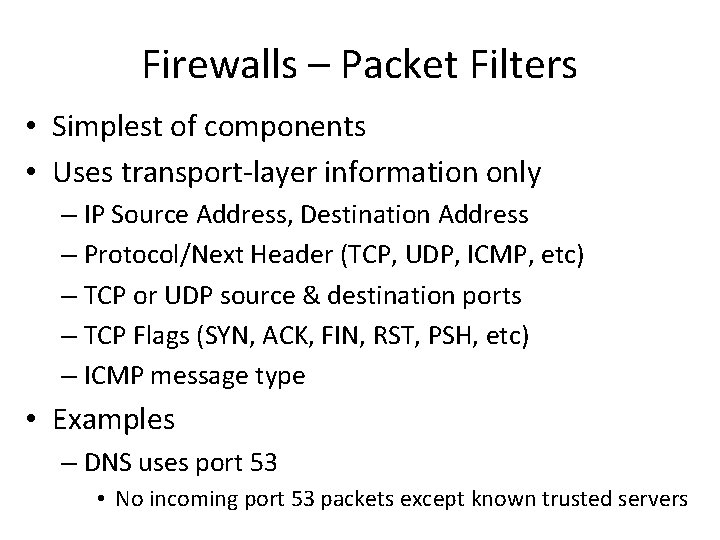 Firewalls – Packet Filters

• Simplest of components
• Uses transport-layer information only
– IP Source Address, Destination Address
– Protocol/Next Header (TCP, UDP, ICMP, etc)
– TCP or UDP source & destination ports
– TCP Flags (SYN, ACK, FIN, RST, PSH, etc)
– ICMP message type
• Examples
– DNS uses port 53
• No incoming port 53 packets except known trusted servers